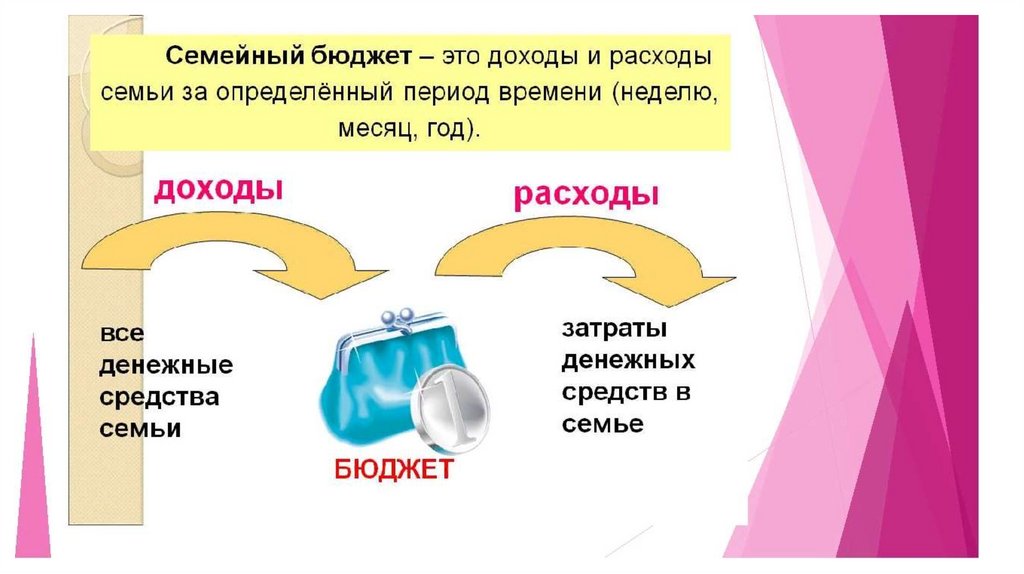 Семейный бюджет – это доходы и расходы семьи за определённый период времени (неделю, месяц, год).

доходы

расходы

все денежные средства семьи

1

БЮДЖЕТ

затраты денежных средств в семье